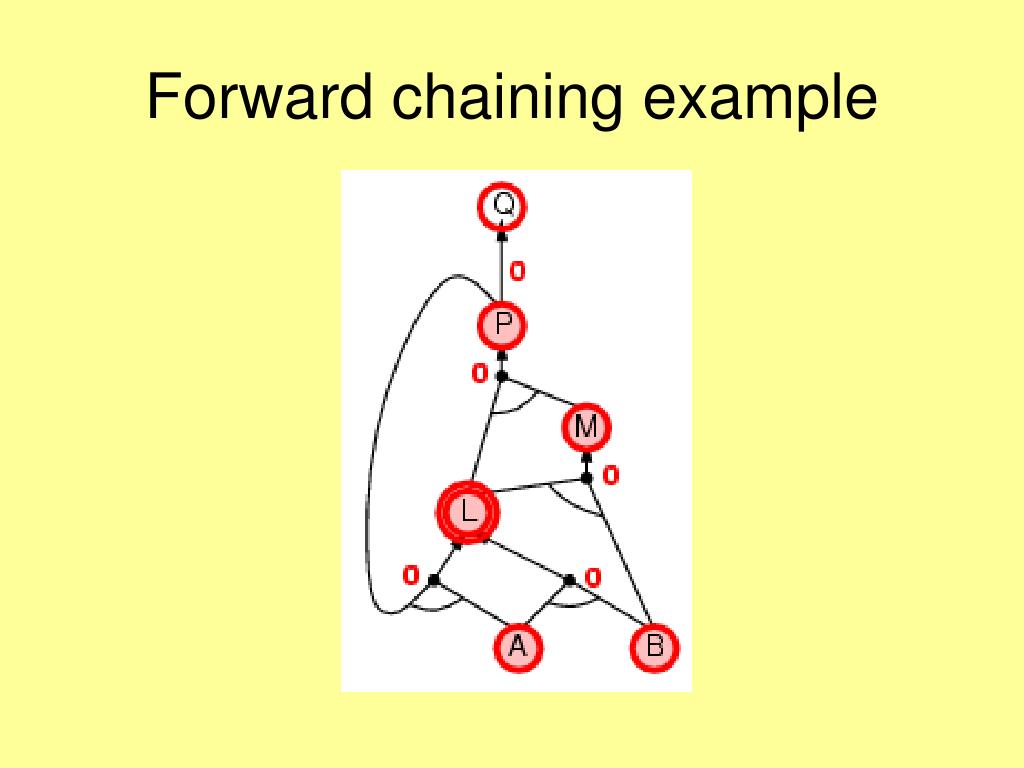 Forward chaining example

Q
0
P
0
M
0
L
0
0
A
B